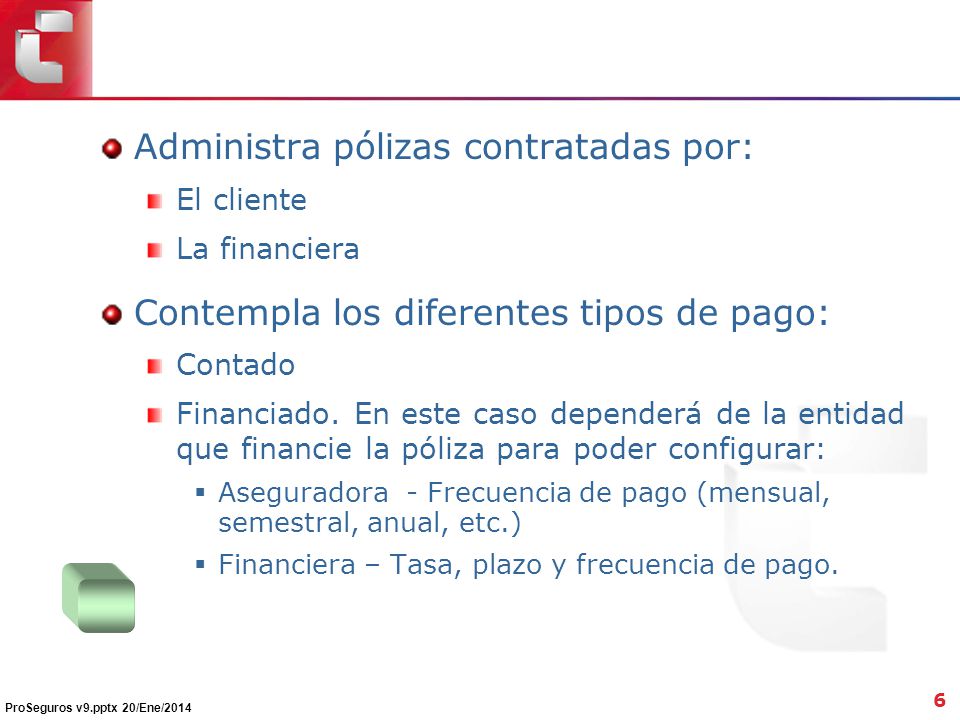 Administra pólizas contratadas por:

El cliente

La financiera

Contempla los diferentes tipos de pago:

Contado

Financiado. En este caso dependerá de la entidad que financie la póliza para poder configurar:

Aseguradora - Frecuencia de pago (mensual, semestral, anual, etc.)

Financiera – Tasa, plazo y frecuencia de pago.

ProSeguros v9.pptx 20/Ene/2014

6